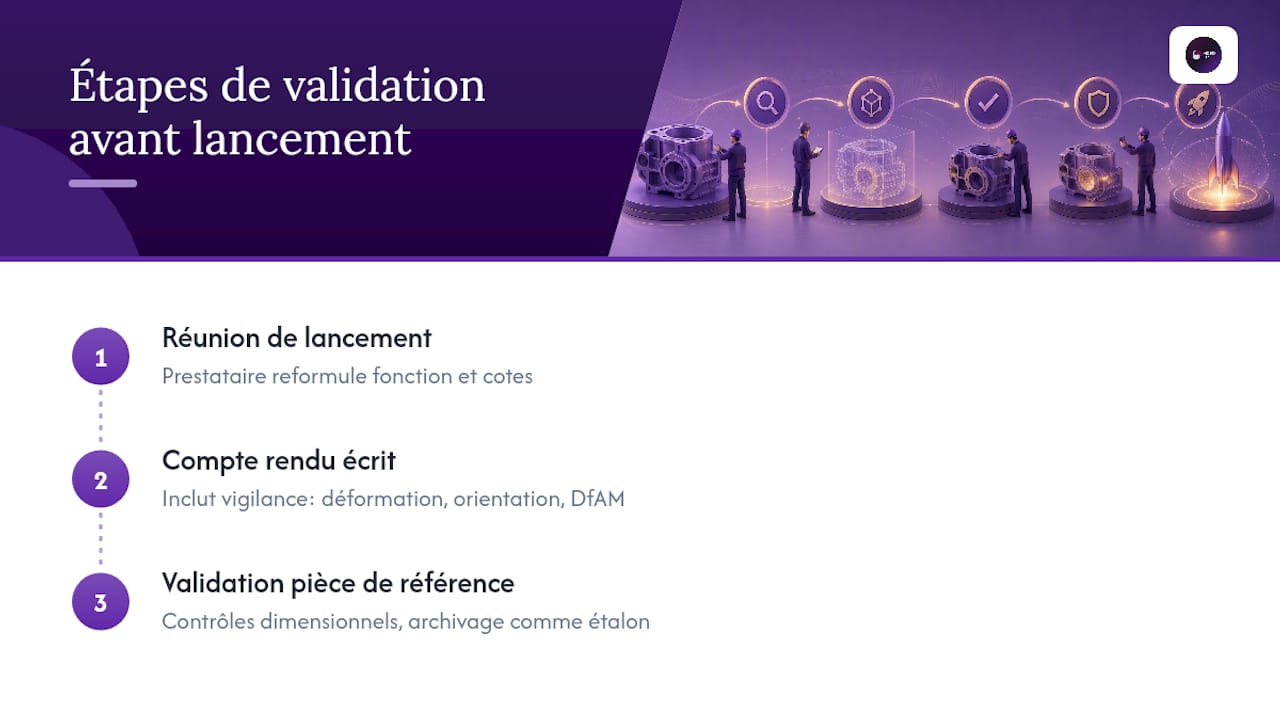 Étapes de validation avant lancement

1

Réunion de lancement

Prestataire reformule fonction et cotes

2

Compte rendu écrit

Inclut vigilance: déformation, orientation, DfAM

3

Validation pièce de référence

Contrôles dimensionnels, archivage comme étalon